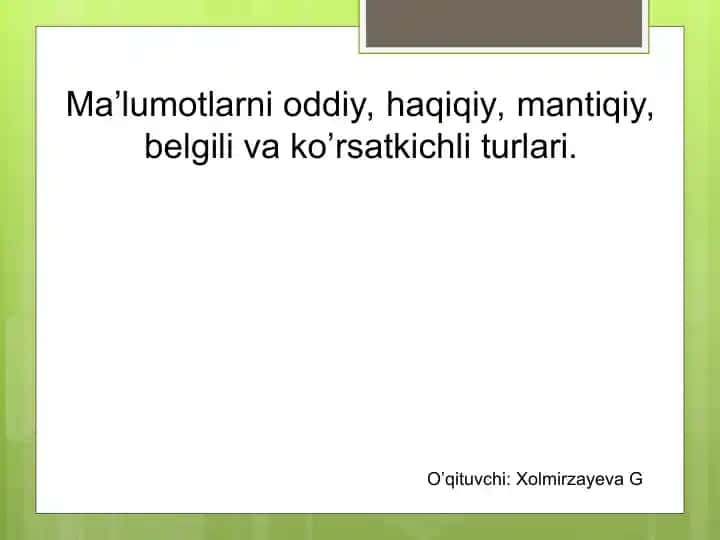 Ma’lumotlarni oddiy, haqiqiy, mantiqiy, belgili va ko’rsatkichli turlari.

O’qituvchi: Xolmirzayeva G